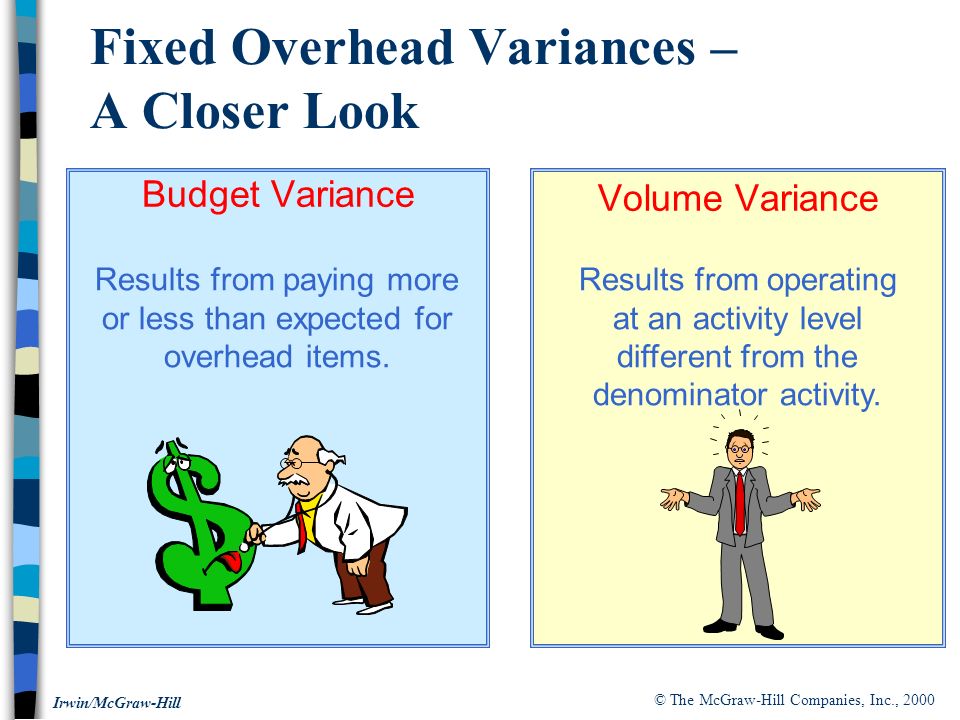 Fixed Overhead Variances – A Closer Look

Budget Variance

Results from paying more or less than expected for overhead items.

Volume Variance

Results from operating at an activity level different from the denominator activity.

Irwin/McGraw-Hill

© The McGraw-Hill Companies, Inc., 2000